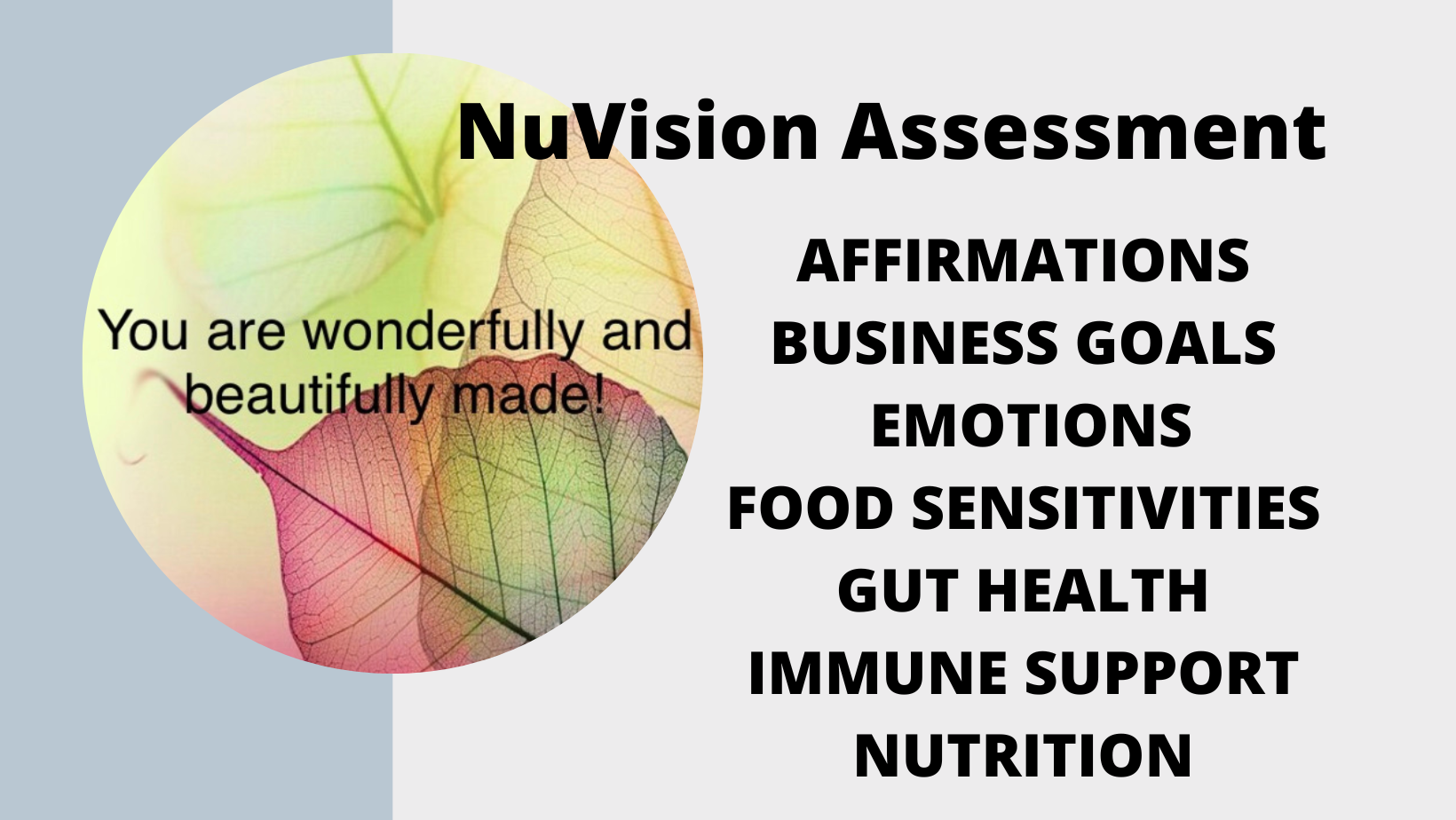 NuVision Assessment

You are wonderfully and beautifully made!

AFFIRMATIONS
BUSINESS GOALS
EMOTIONS
FOOD SENSITIVITIES
GUT HEALTH
IMMUNE SUPPORT
NUTRITION